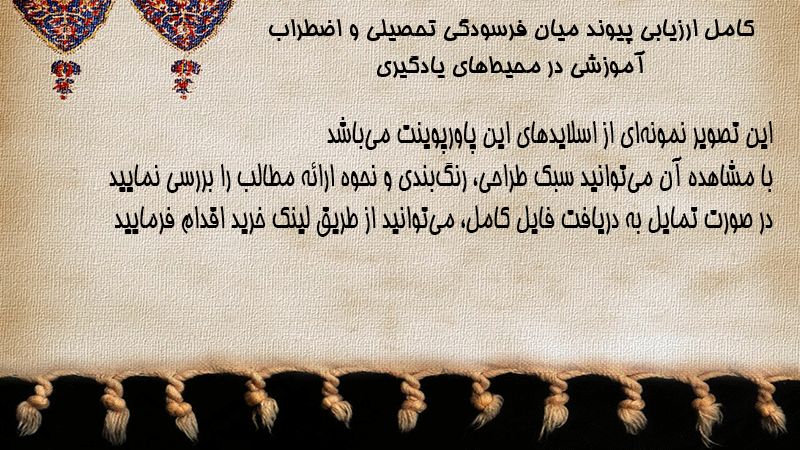 کامل ارزیابی پیوند میان فرسودگی تحصیلی و اضطراب آموزشی در محیط‌های یادگیری

این تصویر نمونه‌ای از اسلایدهای این پاورپوینت می‌باشد
با مشاهده آن می‌توانید سبک طراحی، رنگ‌بندی و نحوه ارائه مطالب را بررسی نمایید
در صورت تمایل به دریافت فایل کامل، می‌توانید از طریق لینک خرید اقدام فرمایید